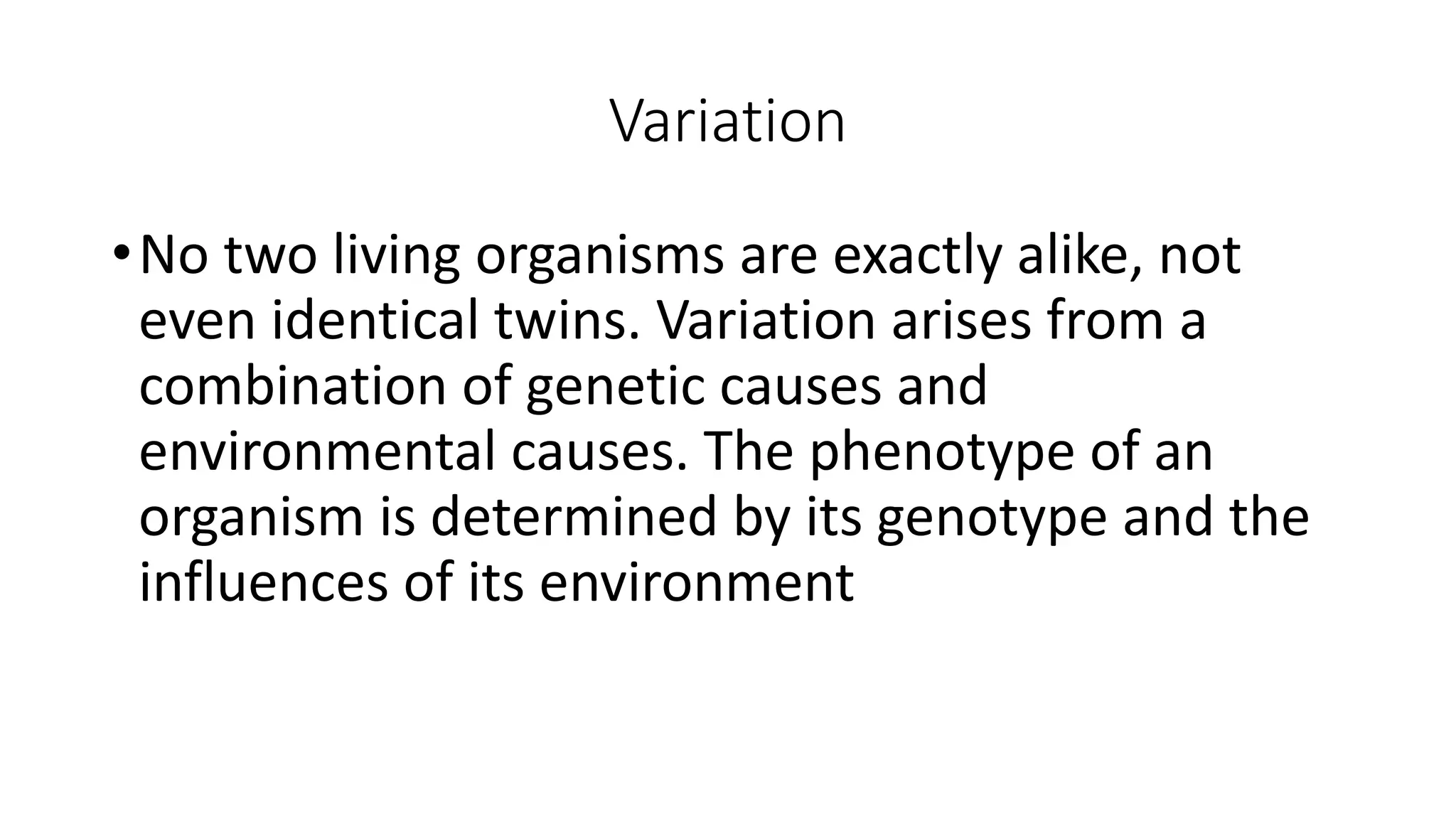 Variation

• No two living organisms are exactly alike, not even identical twins. Variation arises from a combination of genetic causes and environmental causes. The phenotype of an organism is determined by its genotype and the influences of its environment